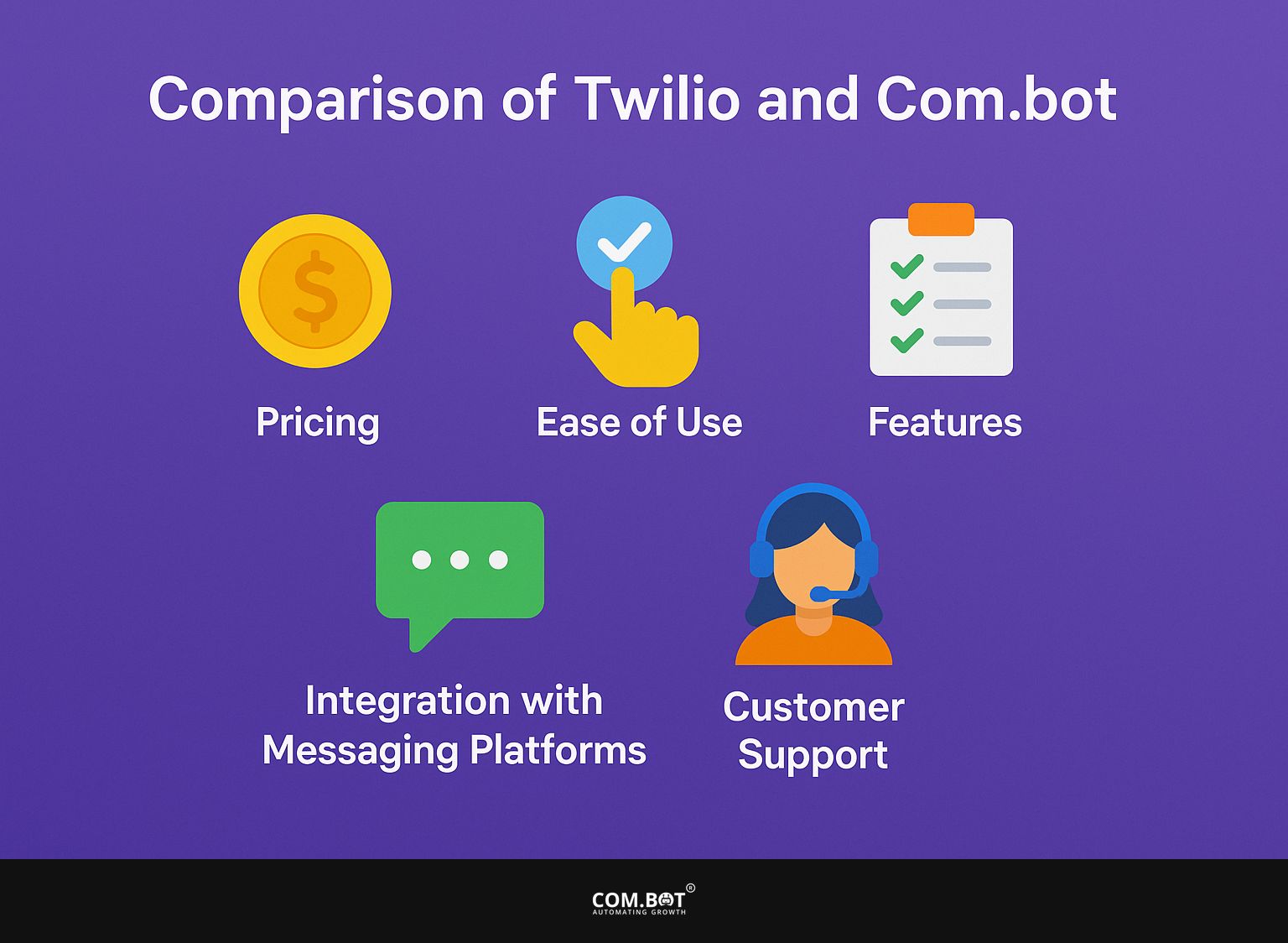 Comparison of Twilio and Com.bot

$

Pricing

Ease of Use

Features

Integration with Messaging Platforms

Customer Support

COM.BOT®
AUTOMATING GROWTH